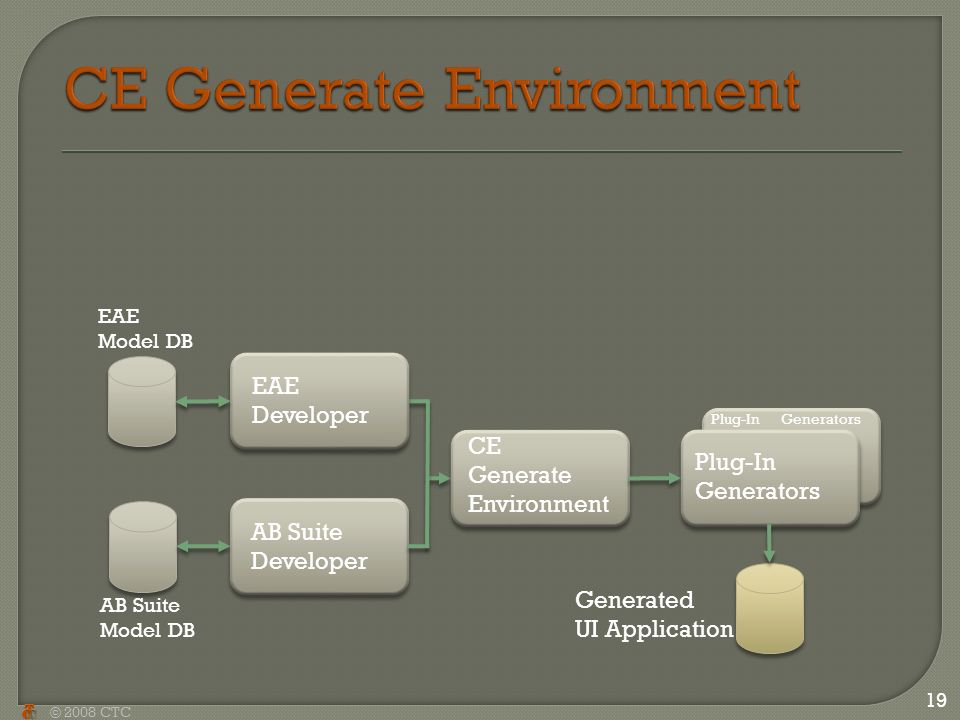 CE Generate Environment

EAE Model DB

EAE Developer

AB Suite Developer

AB Suite Model DB

CE Generate Environment

Plug-In Generators

Plug-In Generators

Generated UI Application

© 2008 CTC

19